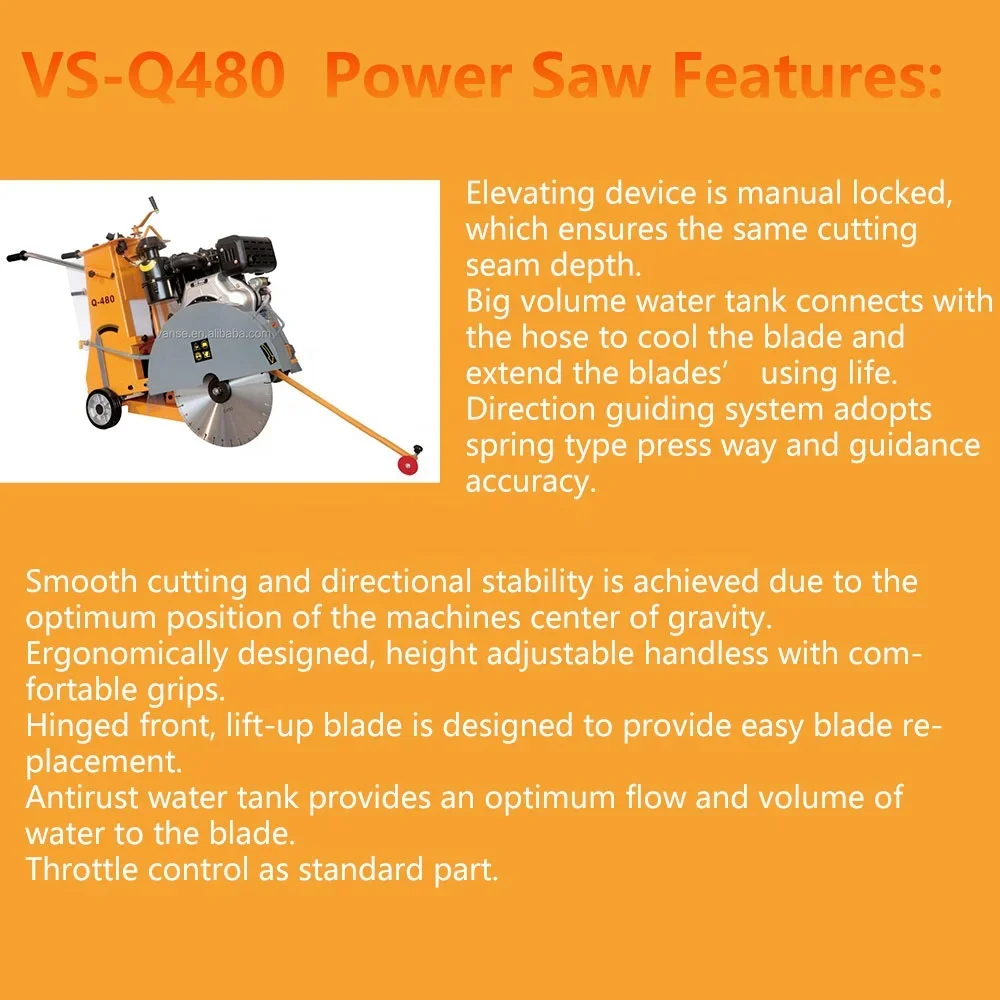 VS-Q480 Power Saw Features:

Q-480

vanse.en.alibaba.com

Elevating device is manual locked, which ensures the same cutting seam depth.
Big volume water tank connects with the hose to cool the blade and extend the blades’ using life.
Direction guiding system adopts spring type press way and guidance accuracy.

Smooth cutting and directional stability is achieved due to the optimum position of the machines center of gravity.
Ergonomically designed, height adjustable handless with comfortable grips.
Hinged front, lift-up blade is designed to provide easy blade replacement.
Antirust water tank provides an optimum flow and volume of water to the blade.
Throttle control as standard part.